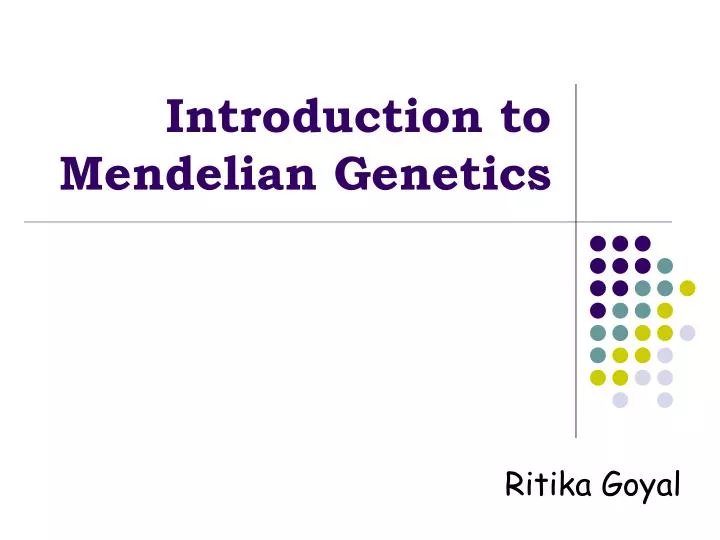 Introduction to Mendelian Genetics

Ritika Goyal